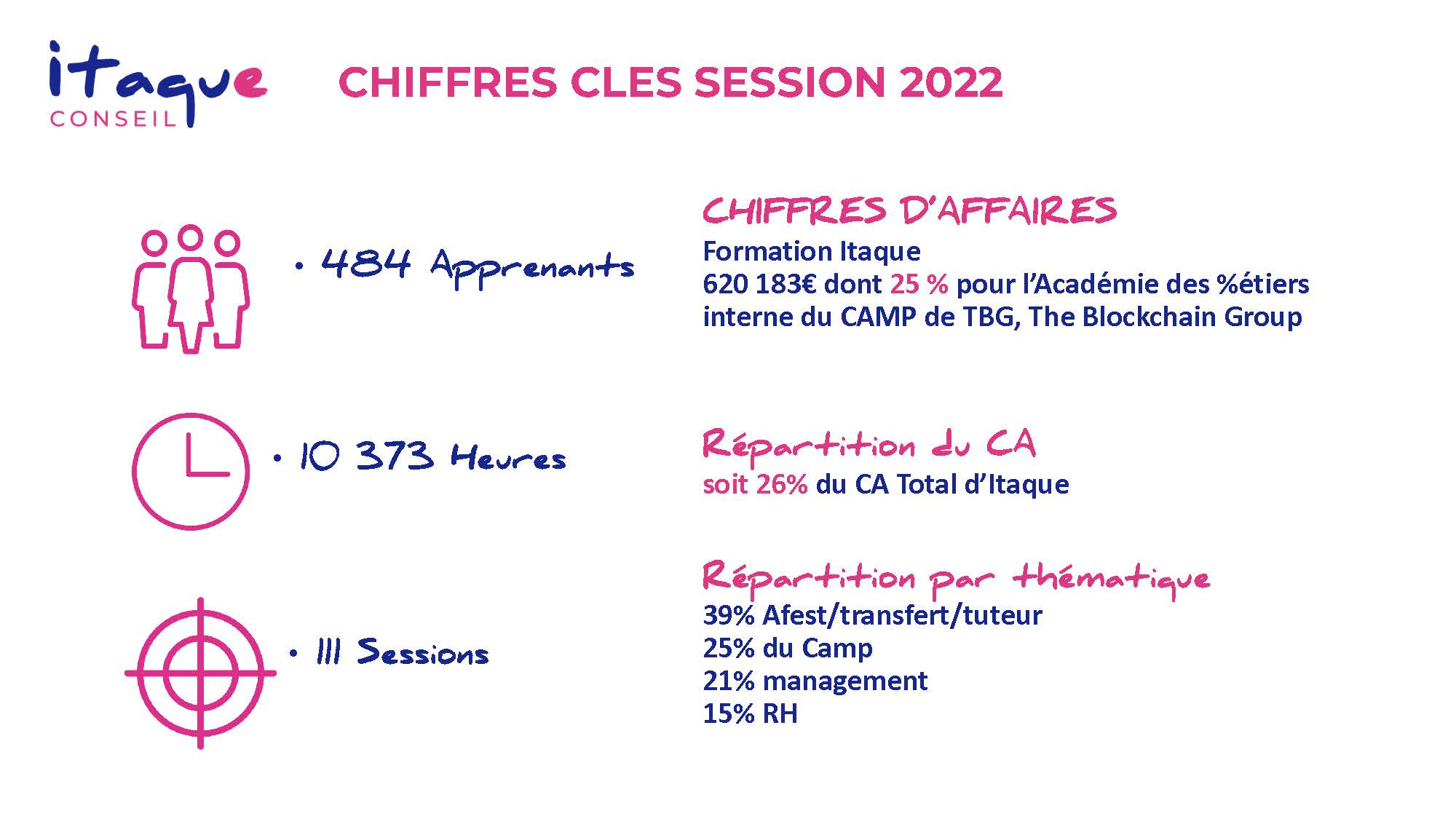 itaque
CONSEIL

CHIFFRES CLES SESSION 2022

• 484 Apprenants

• 10 373 Heures

• 111 Sessions

CHIFFRES D'AFFAIRES
Formation Itaque
620 183€ dont 25 % pour l'Académie des %étiers interne du CAMP de TBG, The Blockchain Group

Répartition du CA
soit 26% du CA Total d'Itaque

Répartition par thématique
39% Afest/transfert/tuteur
25% du Camp
21% management
15% RH